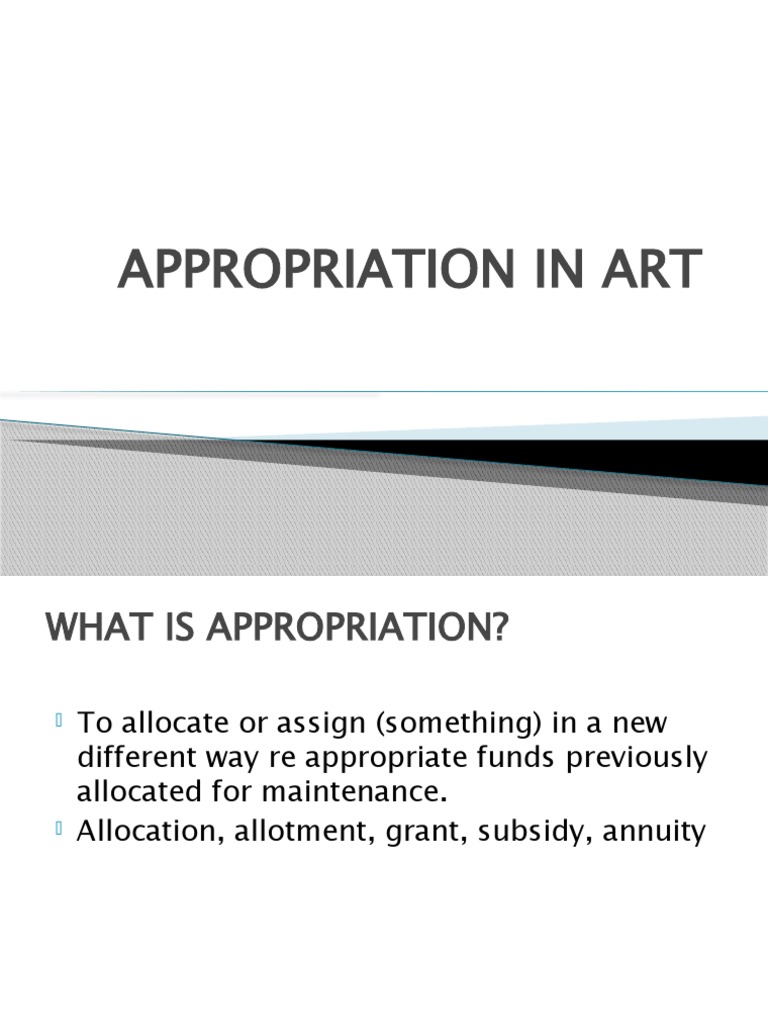 APPROPRIATION IN ART

WHAT IS APPROPRIATION?

To allocate or assign (something) in a new different way re appropriate funds previously allocated for maintenance.

Allocation, allotment, grant, subsidy, annuity